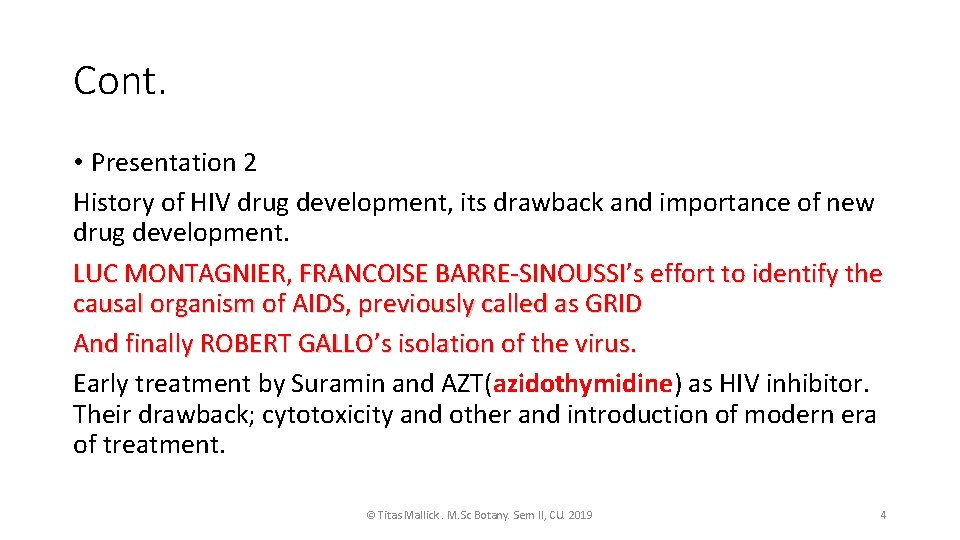 Cont.

• Presentation 2

History of HIV drug development, its drawback and importance of new drug development.

LUC MONTAGNIER, FRANCOISE BARRE-SINOUSSI's effort to identify the causal organism of AIDS, previously called as GRID

And finally ROBERT GALLO's isolation of the virus.

Early treatment by Suramin and AZT(azidothymidine) as HIV inhibitor. Their drawback; cytotoxicity and other and introduction of modern era of treatment.

© Titas Mallick . M.Sc Botany. Sem II, CU. 2019

4